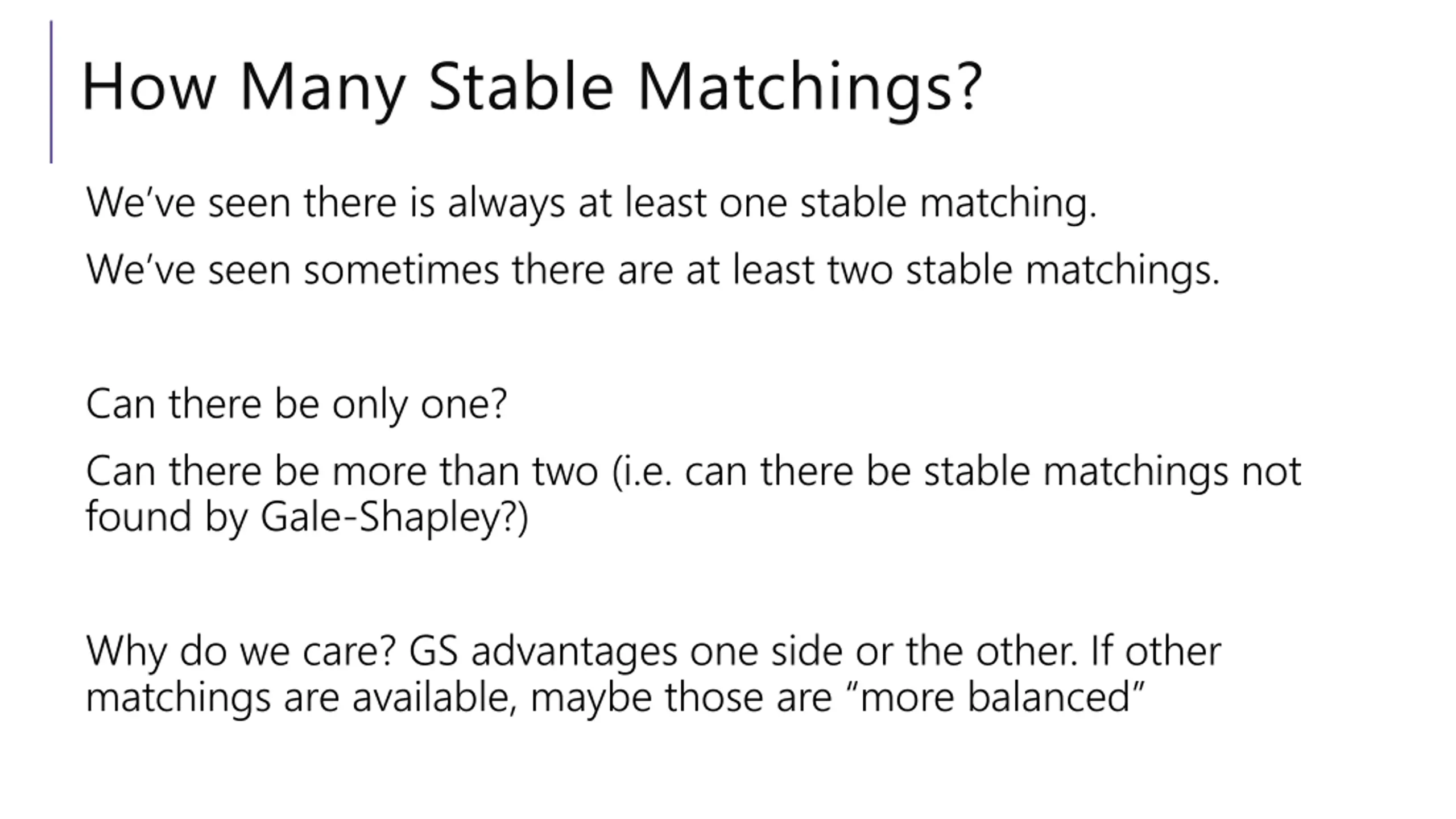 How Many Stable Matchings?

We’ve seen there is always at least one stable matching.

We’ve seen sometimes there are at least two stable matchings.

Can there be only one?

Can there be more than two (i.e. can there be stable matchings not found by Gale-Shapley?)

Why do we care? GS advantages one side or the other. If other matchings are available, maybe those are “more balanced”